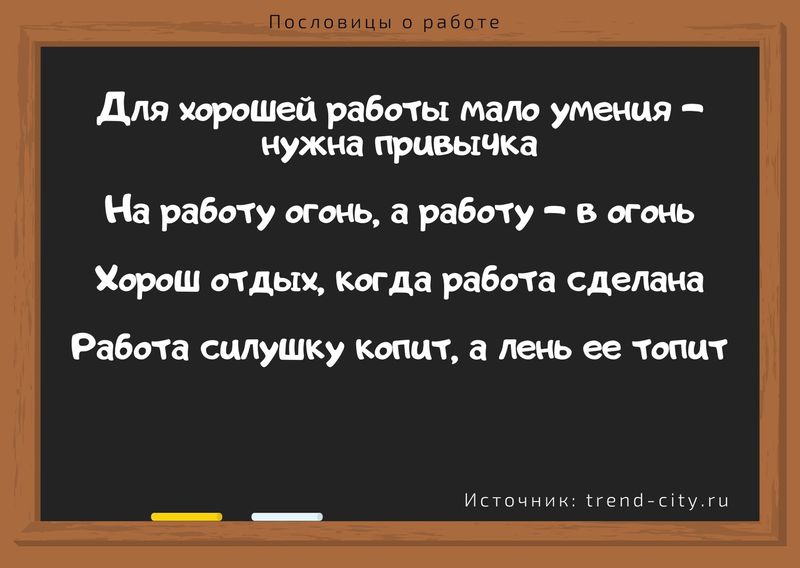 Пословицы о работе

Для хорошей работы мало умения – нужна привычка

На работу огонь, а работу – в огонь

Хорош отдых, когда работа сделана

Работа силушку копит, а лень ее топит

Источник: trend-city.ru